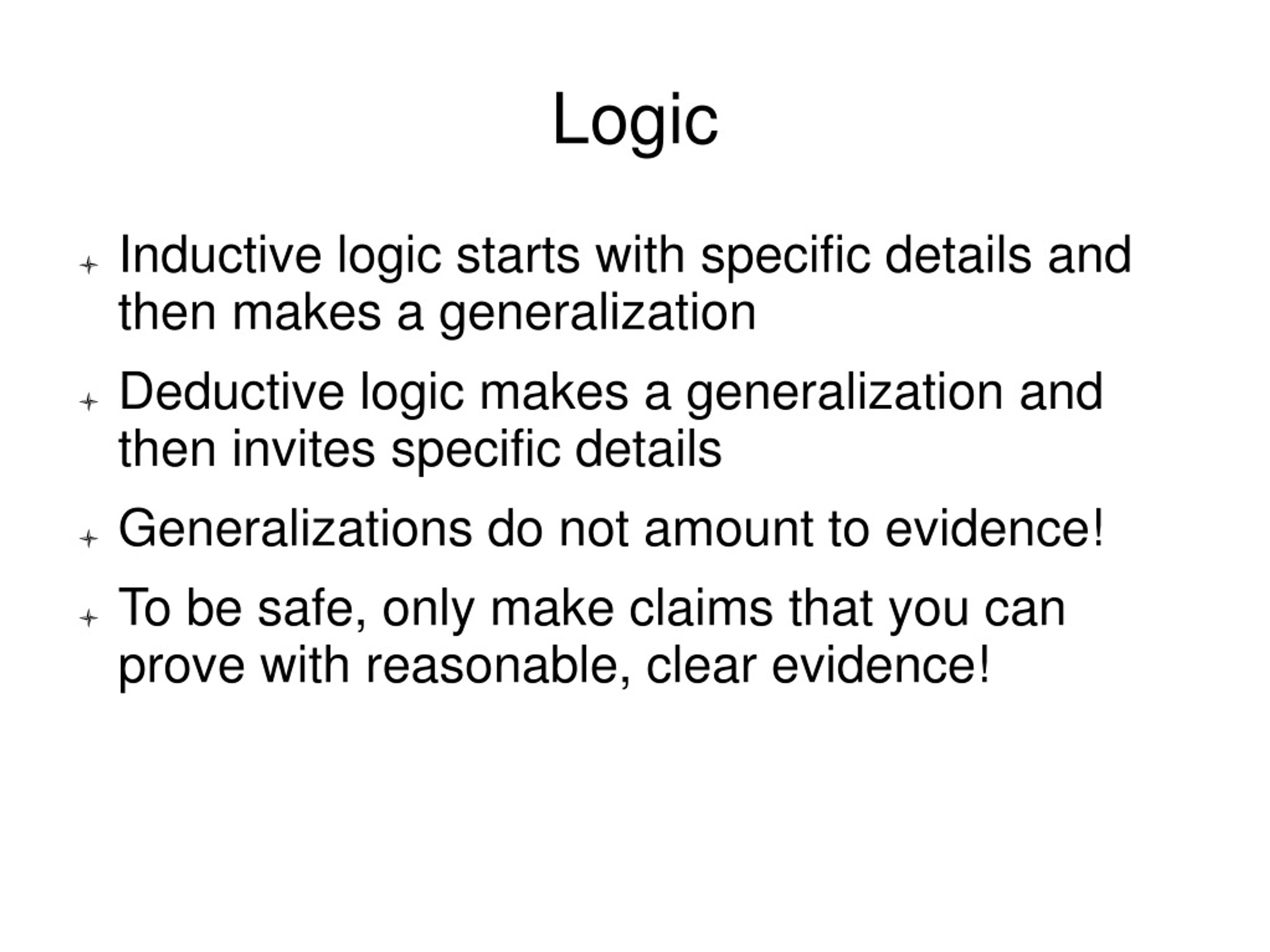 Logic

Inductive logic starts with specific details and then makes a generalization

Deductive logic makes a generalization and then invites specific details

Generalizations do not amount to evidence!

To be safe, only make claims that you can prove with reasonable, clear evidence!